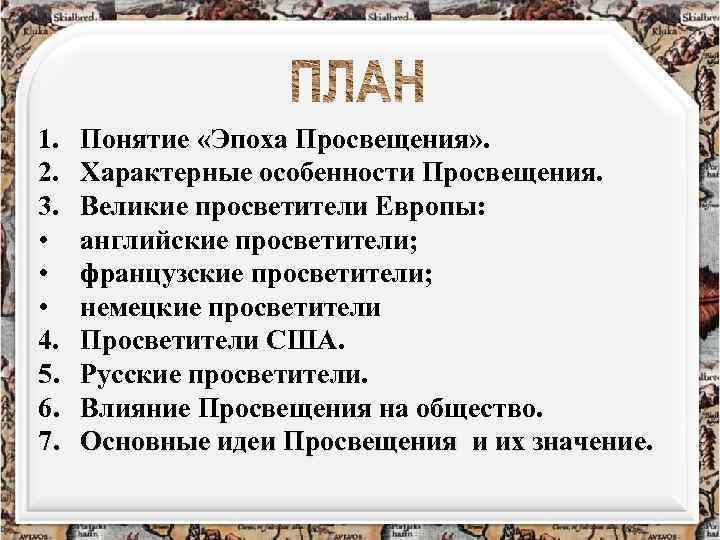 ПЛАН

1. Понятие «Эпоха Просвещения».
2. Характерные особенности Просвещения.
3. Великие просветители Европы:
• английские просветители;
• французские просветители;
• немецкие просветители
4. Просветители США.
5. Русские просветители.
6. Влияние Просвещения на общество.
7. Основные идеи Просвещения и их значение.